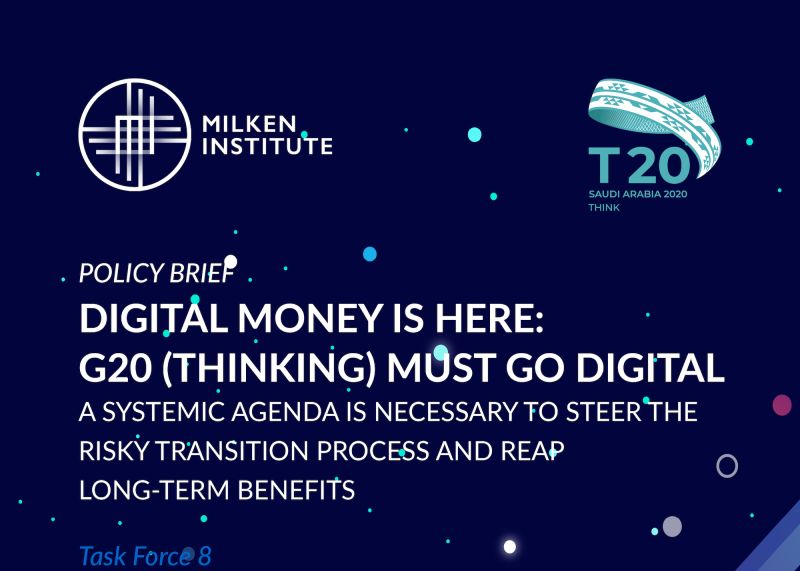 MILKEN INSTITUTE

T20
SAUDI ARABIA 2020
THINK

POLICY BRIEF

DIGITAL MONEY IS HERE: G20 (THINKING) MUST GO DIGITAL

A SYSTEMIC AGENDA IS NECESSARY TO STEER THE RISKY TRANSITION PROCESS AND REAP LONG-TERM BENEFITS

Task Force 8